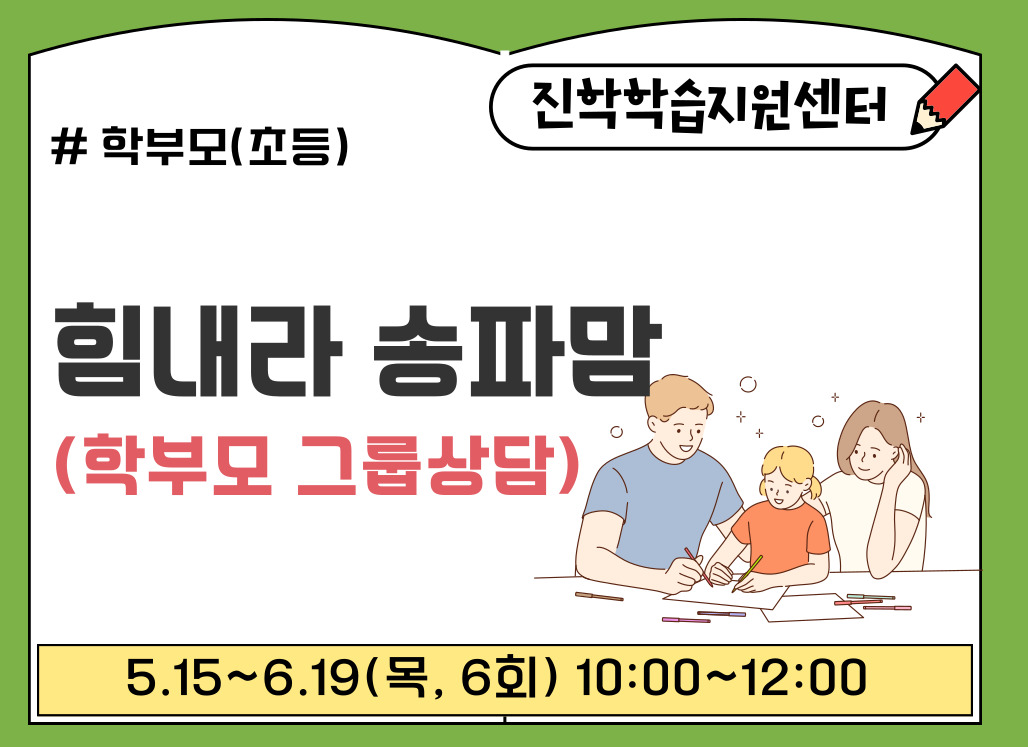 진학학습지원센터

# 학부모(초등)

힘내라 송파맘

(학부모 그룹상담)

5.15~6.19(목, 6회) 10:00~12:00